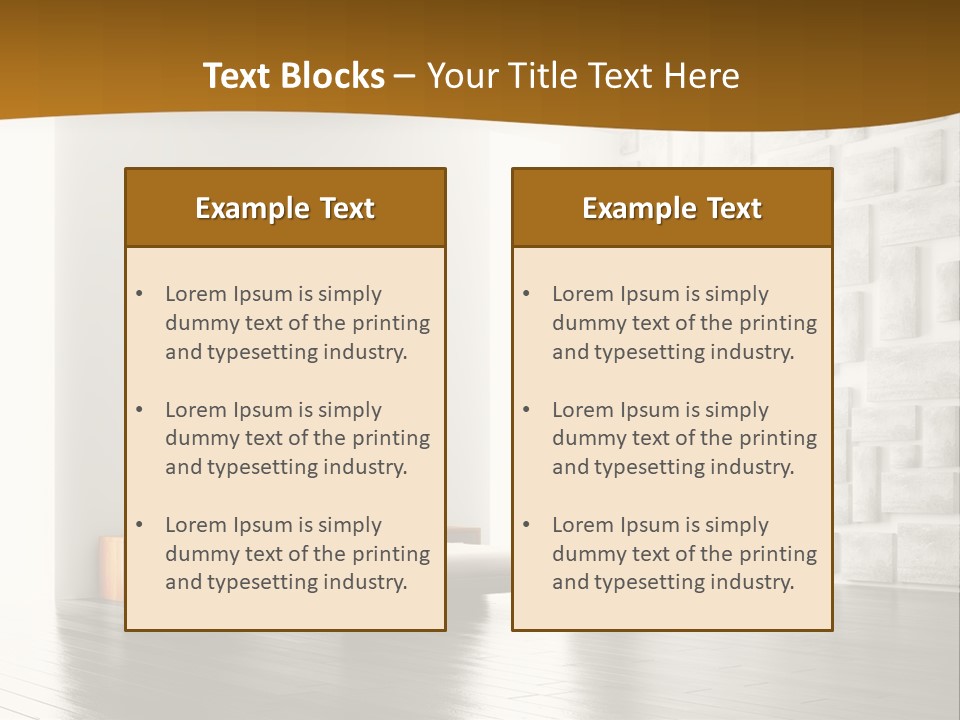 Text Blocks – Your Title Text Here

Example Text

• Lorem Ipsum is simply dummy text of the printing and typesetting industry.

• Lorem Ipsum is simply dummy text of the printing and typesetting industry.

• Lorem Ipsum is simply dummy text of the printing and typesetting industry.

Example Text

• Lorem Ipsum is simply dummy text of the printing and typesetting industry.

• Lorem Ipsum is simply dummy text of the printing and typesetting industry.

• Lorem Ipsum is simply dummy text of the printing and typesetting industry.